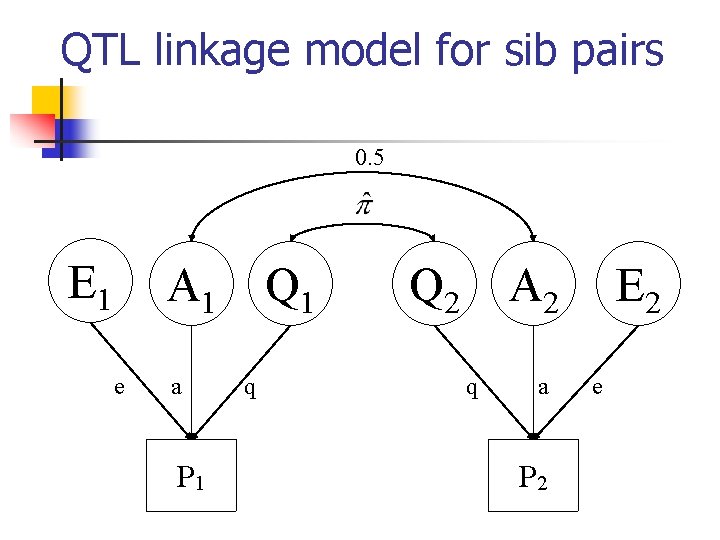 QTL linkage model for sib pairs

0.5

$\hat{\pi}$

$E_1$ $A_1$ $Q_1$ $Q_2$ $A_2$ $E_2$

e a q q a e

$P_1$ $P_2$